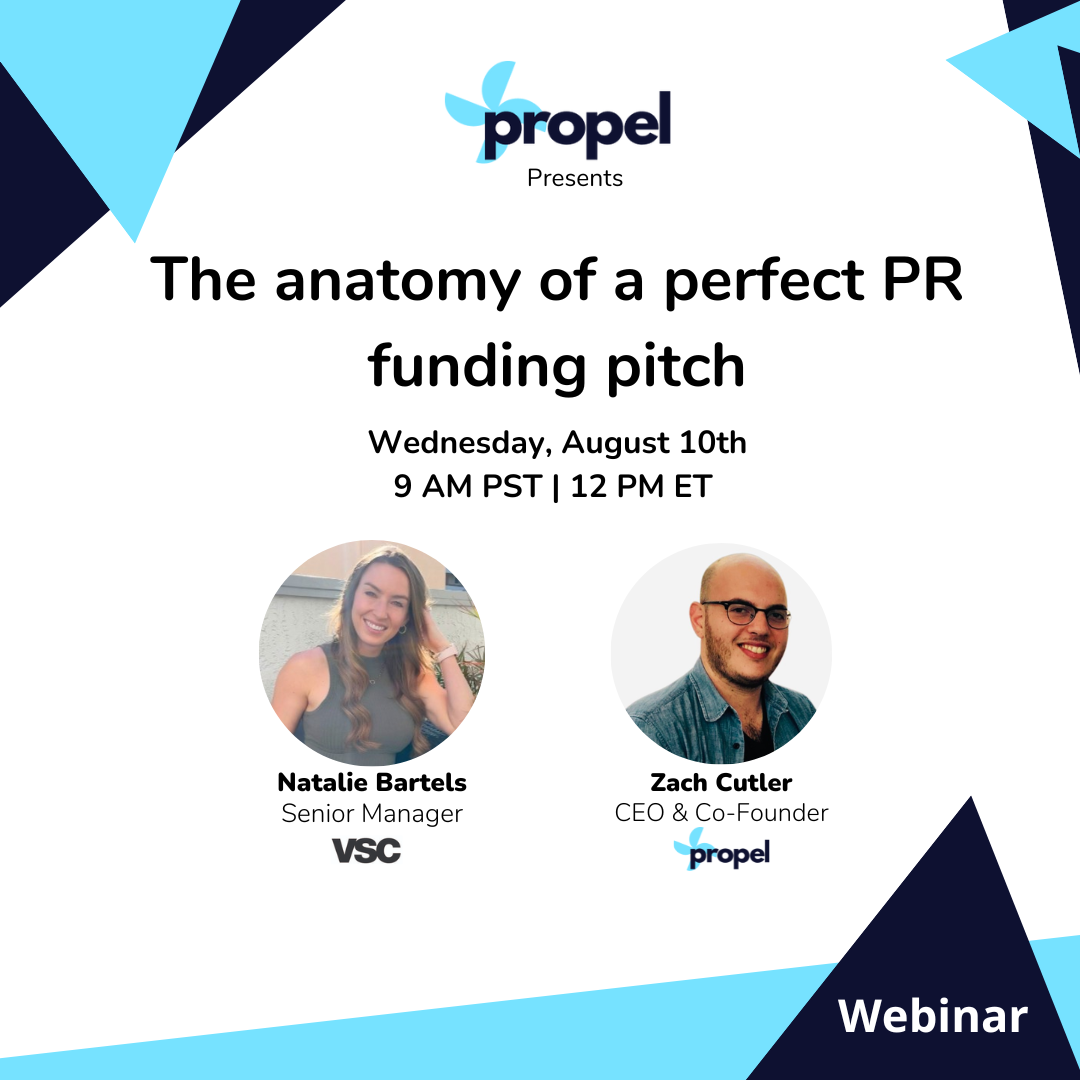 propel
Presents

The anatomy of a perfect PR funding pitch

Wednesday, August 10th
9 AM PST | 12 PM ET

Natalie Bartels
Senior Manager
VSC

Zach Cutler
CEO & Co-Founder
propel

Webinar